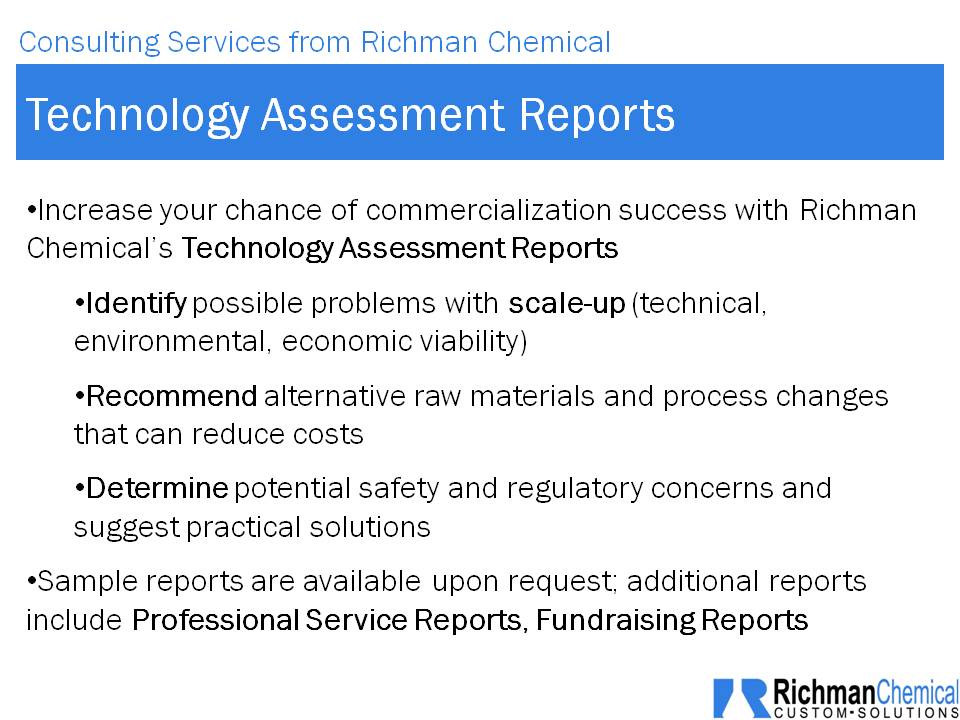 Consulting Services from Richman Chemical

Technology Assessment Reports

•Increase your chance of commercialization success with Richman Chemical's Technology Assessment Reports

•Identify possible problems with scale-up (technical, environmental, economic viability)

•Recommend alternative raw materials and process changes that can reduce costs

•Determine potential safety and regulatory concerns and suggest practical solutions

•Sample reports are available upon request; additional reports include Professional Service Reports, Fundraising Reports

RichmanChemical
CUSTOM•SOLUTIONS